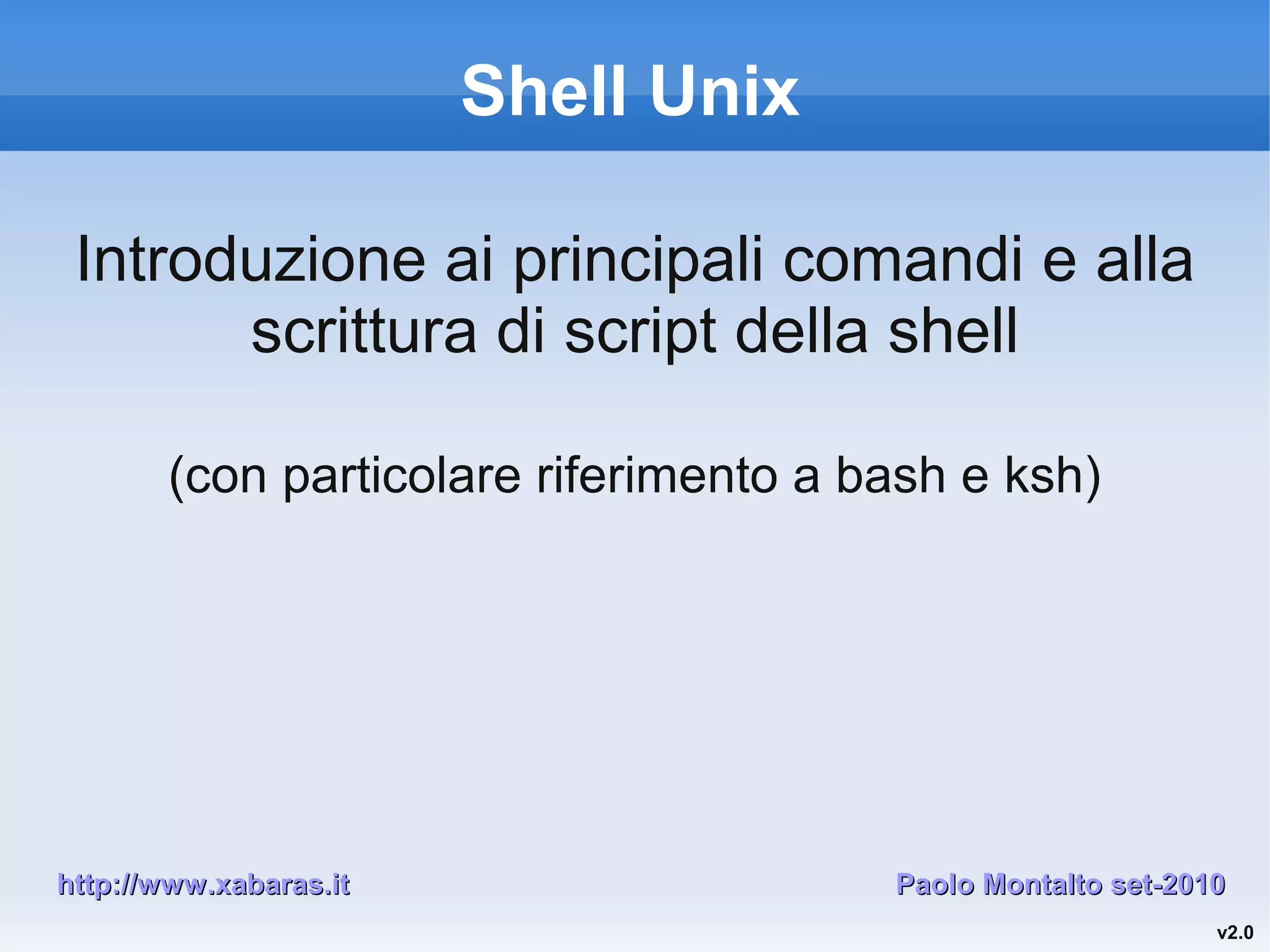 Shell Unix

Introduzione ai principali comandi e alla scrittura di script della shell

(con particolare riferimento a bash e ksh)

http://www.xabaras.it

Paolo Montalto set-2010

v2.0